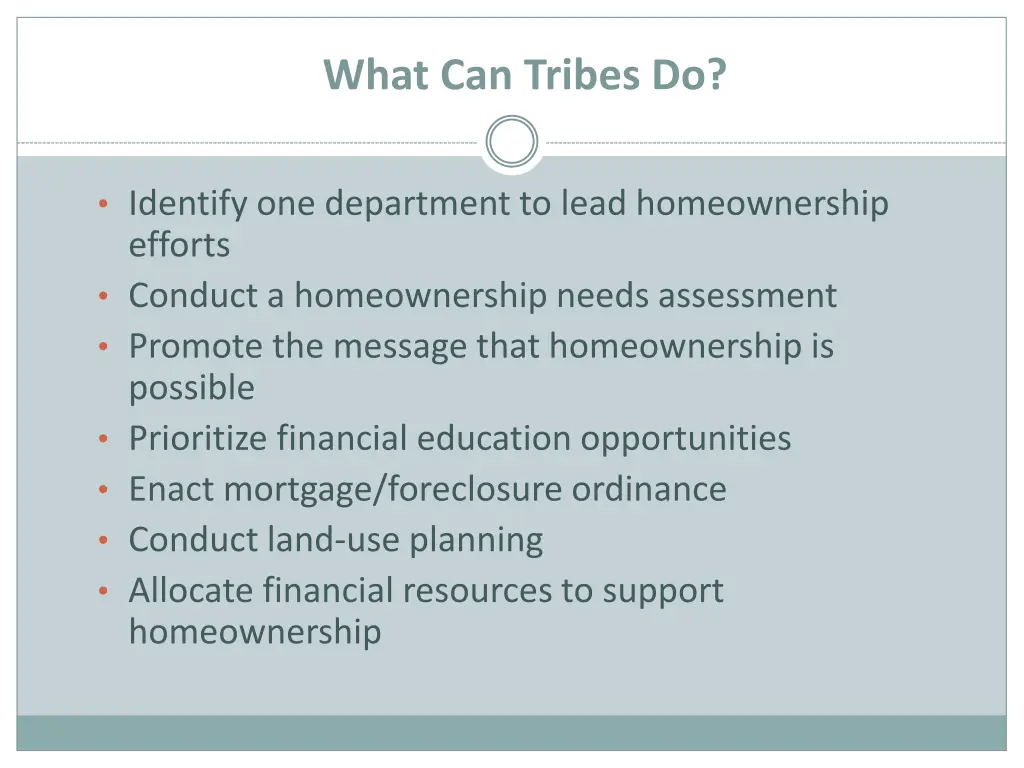 What Can Tribes Do?

• Identify one department to lead homeownership efforts
• Conduct a homeownership needs assessment
• Promote the message that homeownership is possible
• Prioritize financial education opportunities
• Enact mortgage/foreclosure ordinance
• Conduct land-use planning
• Allocate financial resources to support homeownership